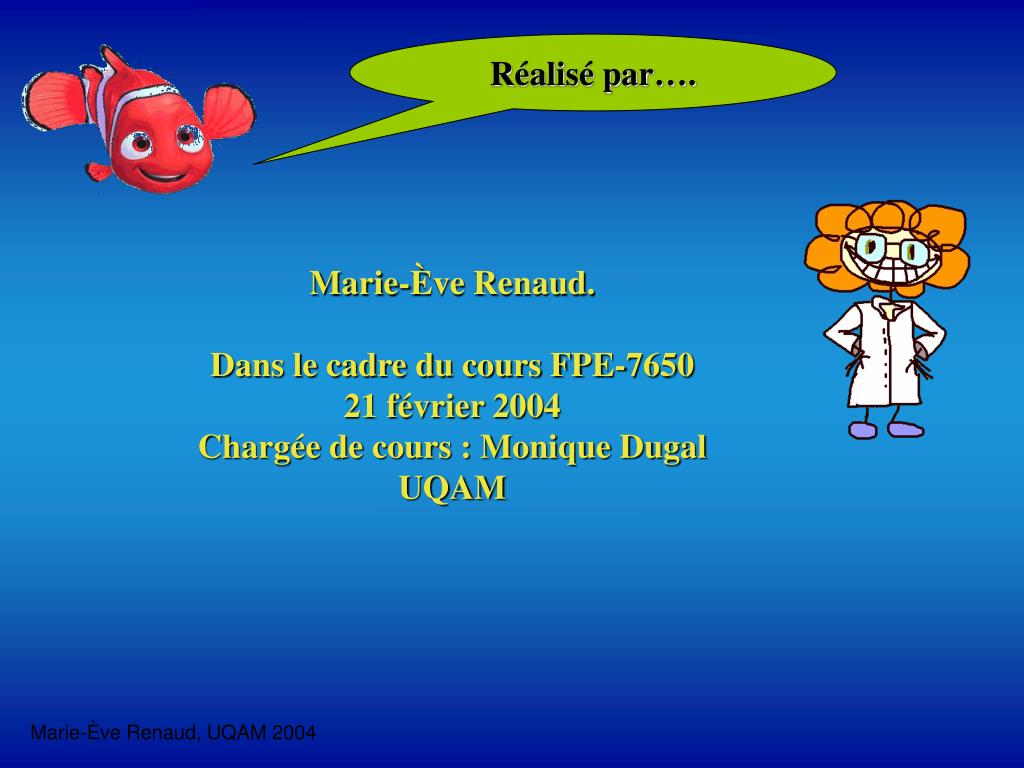 Réalisé par….

Marie-Ève Renaud.

Dans le cadre du cours FPE-7650
21 février 2004
Chargée de cours : Monique Dugal
UQAM

Marie-Ève Renaud, UQAM 2004